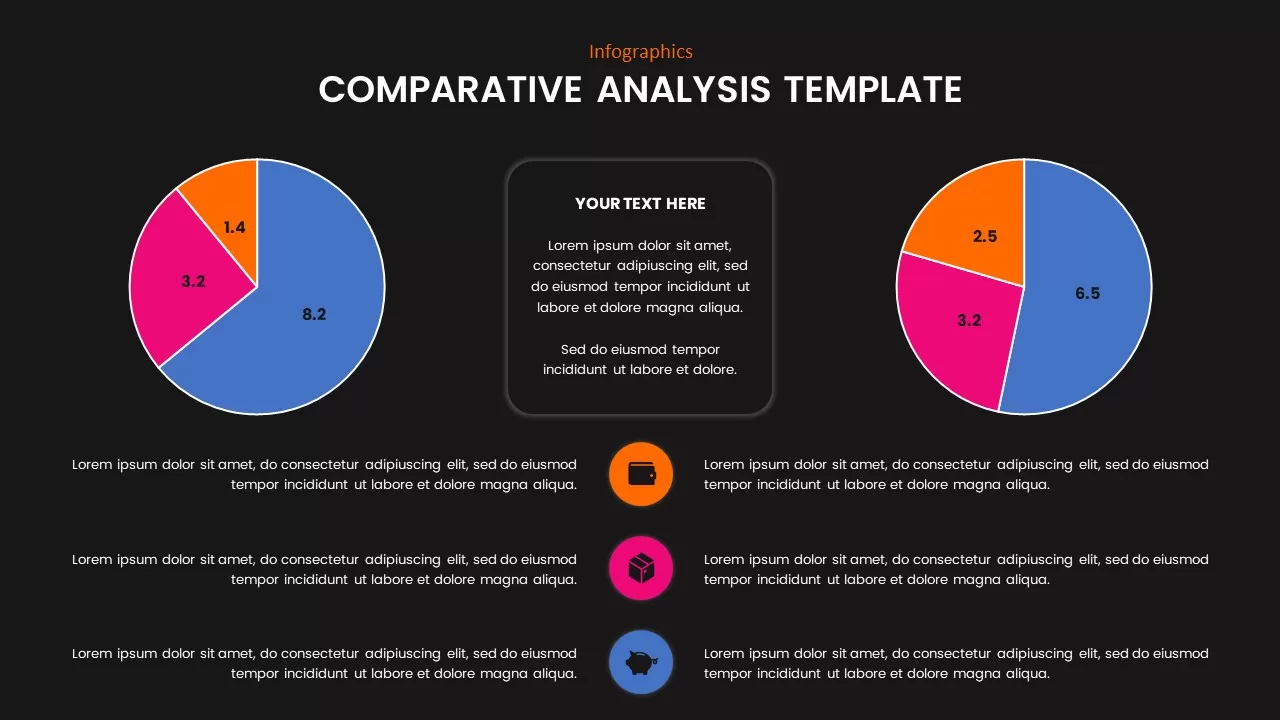 Infographics

COMPARATIVE ANALYSIS TEMPLATE

1.4

3.2

8.2

YOUR TEXT HERE

Lorem ipsum dolor sit amet, consectetur adipiuscing elit, sed do eiusmod tempor incididunt ut labore et dolore magna aliqua.

Sed do eiusmod tempor incididunt ut labore et dolore.

2.5

3.2

6.5

Lorem ipsum dolor sit amet, do consectetur adipiuscing elit, sed do eiusmod tempor incididunt ut labore et dolore magna aliqua.

Lorem ipsum dolor sit amet, do consectetur adipiuscing elit, sed do eiusmod tempor incididunt ut labore et dolore magna aliqua.

Lorem ipsum dolor sit amet, do consectetur adipiuscing elit, sed do eiusmod tempor incididunt ut labore et dolore magna aliqua.

Lorem ipsum dolor sit amet, do consectetur adipiuscing elit, sed do eiusmod tempor incididunt ut labore et dolore magna aliqua.

Lorem ipsum dolor sit amet, do consectetur adipiuscing elit, sed do eiusmod tempor incididunt ut labore et dolore magna aliqua.

Lorem ipsum dolor sit amet, do consectetur adipiuscing elit, sed do eiusmod tempor incididunt ut labore et dolore magna aliqua.